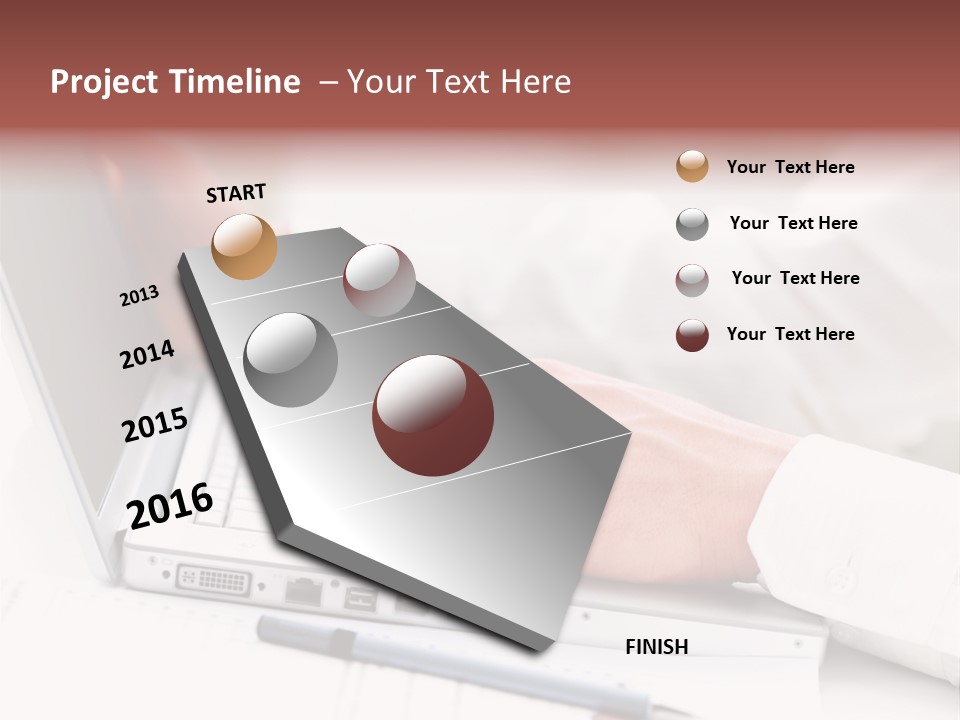 Project Timeline – Your Text Here

START

2013

2014

2015

2016

FINISH

Your Text Here

Your Text Here

Your Text Here

Your Text Here